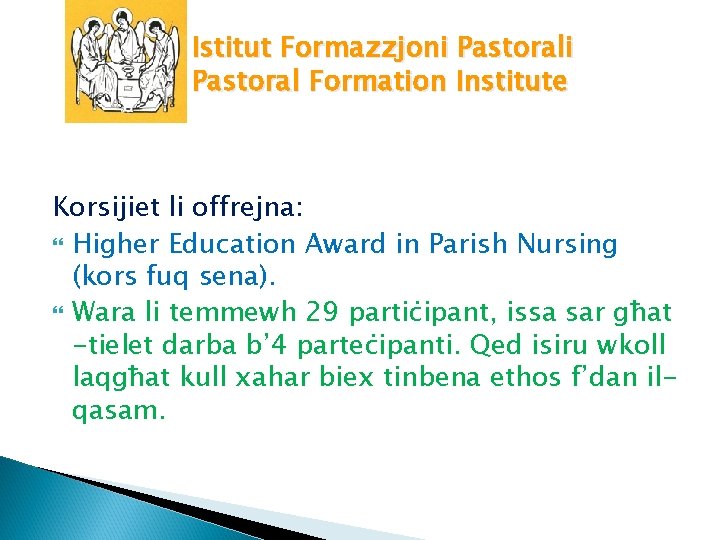 Istitut Formazzjoni Pastorali
Pastoral Formation Institute

Korsijiet li offrejna:

Higher Education Award in Parish Nursing (kors fuq sena).

Wara li temmewh 29 partiċipant, issa sar għat-tielet darba b'4 parteċipanti. Qed isiru wkoll laqgħat kull xahar biex tinbena ethos f'dan il-qasam.